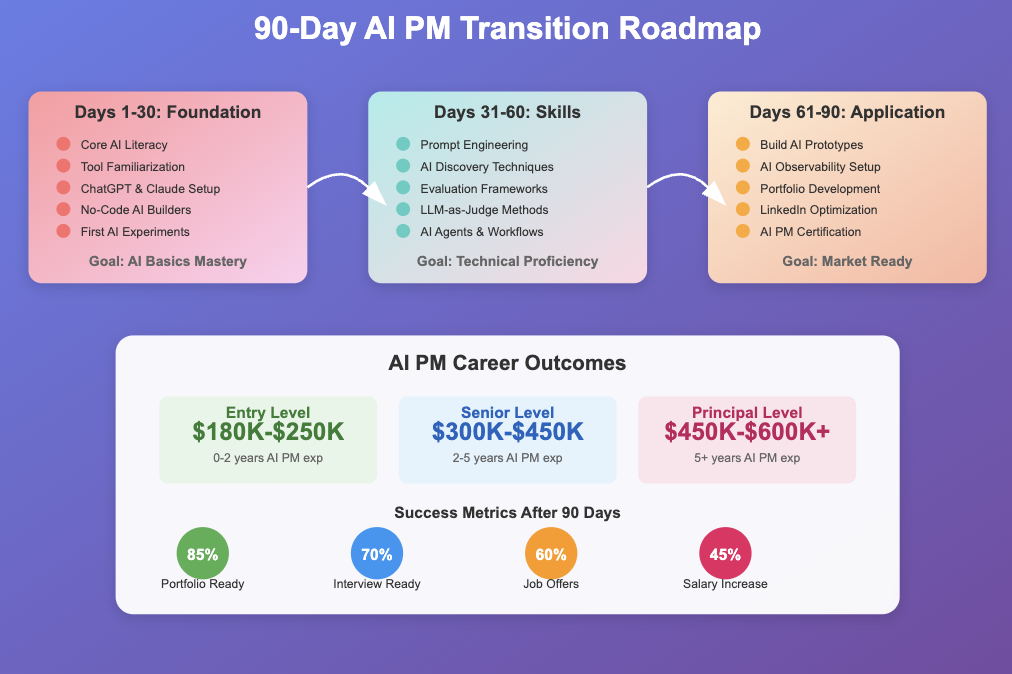 90-Day AI PM Transition Roadmap

Days 1-30: Foundation

Core AI Literacy
Tool Familiarization
ChatGPT & Claude Setup
No-Code AI Builders
First AI Experiments

Goal: AI Basics Mastery

Days 31-60: Skills

Prompt Engineering
AI Discovery Techniques
Evaluation Frameworks
LLM-as-Judge Methods
AI Agents & Workflows

Goal: Technical Proficiency

Days 61-90: Application

Build AI Prototypes
AI Observability Setup
Portfolio Development
LinkedIn Optimization
AI PM Certification

Goal: Market Ready

AI PM Career Outcomes

Entry Level
$180K-$250K
0-2 years AI PM exp

Senior Level
$300K-$450K
2-5 years AI PM exp

Principal Level
$450K-$600K+
5+ years AI PM exp

Success Metrics After 90 Days

85%
Portfolio Ready

70%
Interview Ready

60%
Job Offers

45%
Salary Increase